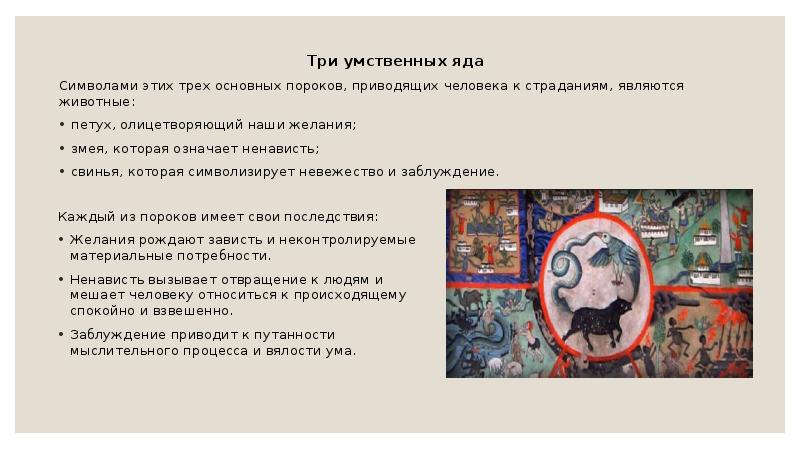 Три умственных яда

Символами этих трех основных пороков, приводящих человека к страданиям, являются животные:

• петух, олицетворяющий наши желания;

• змея, которая означает ненависть;

• свинья, которая символизирует невежество и заблуждение.

Каждый из пороков имеет свои последствия:

• Желания рождают зависть и неконтролируемые материальные потребности.

• Ненависть вызывает отвращение к людям и мешает человеку относиться к происходящему спокойно и взвешенно.

• Заблуждение приводит к путанности мыслительного процесса и вялости ума.